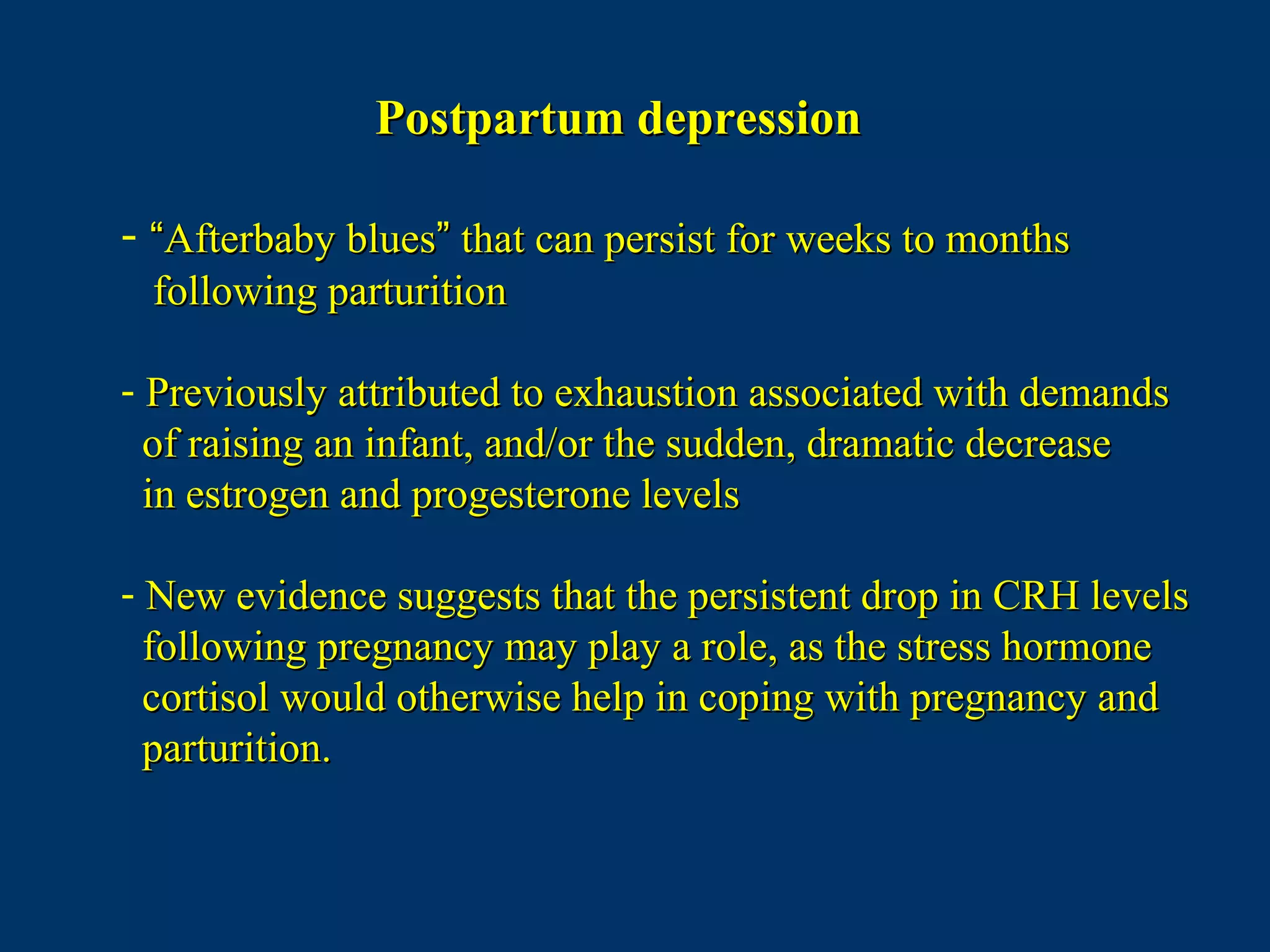 Postpartum depression

- “Afterbaby blues” that can persist for weeks to months following parturition

- Previously attributed to exhaustion associated with demands of raising an infant, and/or the sudden, dramatic decrease in estrogen and progesterone levels

- New evidence suggests that the persistent drop in CRH levels following pregnancy may play a role, as the stress hormone cortisol would otherwise help in coping with pregnancy and parturition.